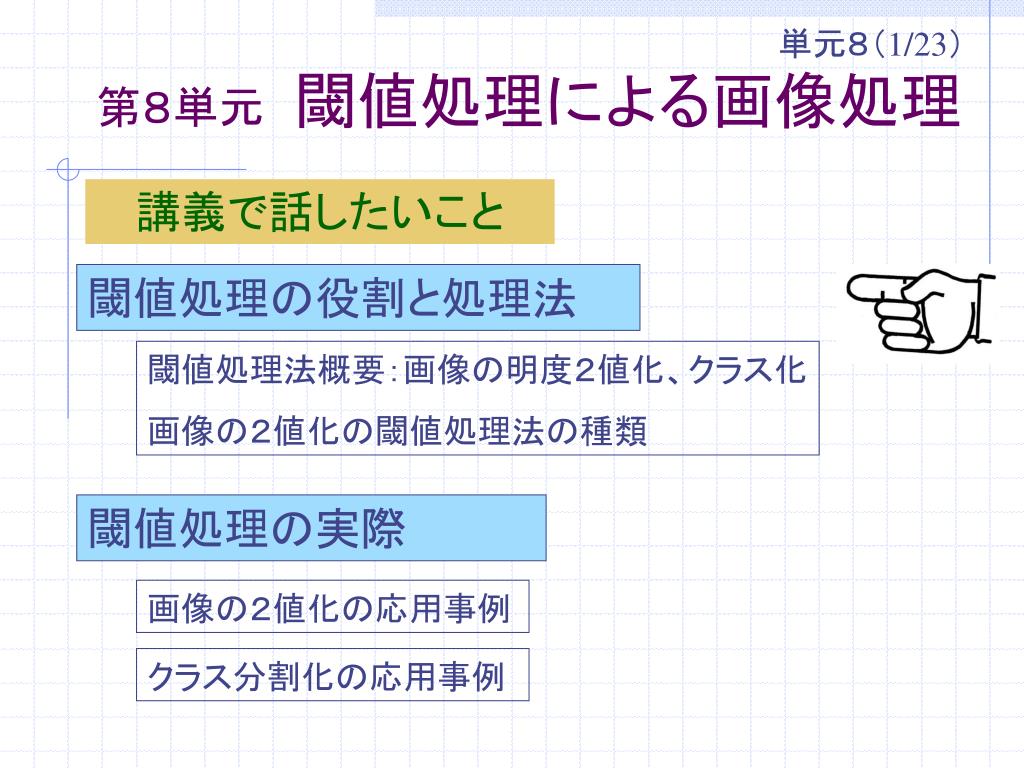 単元８（1/23）

第８単元　閾値処理による画像処理

講義で話したいこと

閾値処理の役割と処理法

閾値処理法概要：画像の明度２値化、クラス化

画像の２値化の閾値処理法の種類

閾値処理の実際

画像の２値化の応用事例

クラス分割化の応用事例